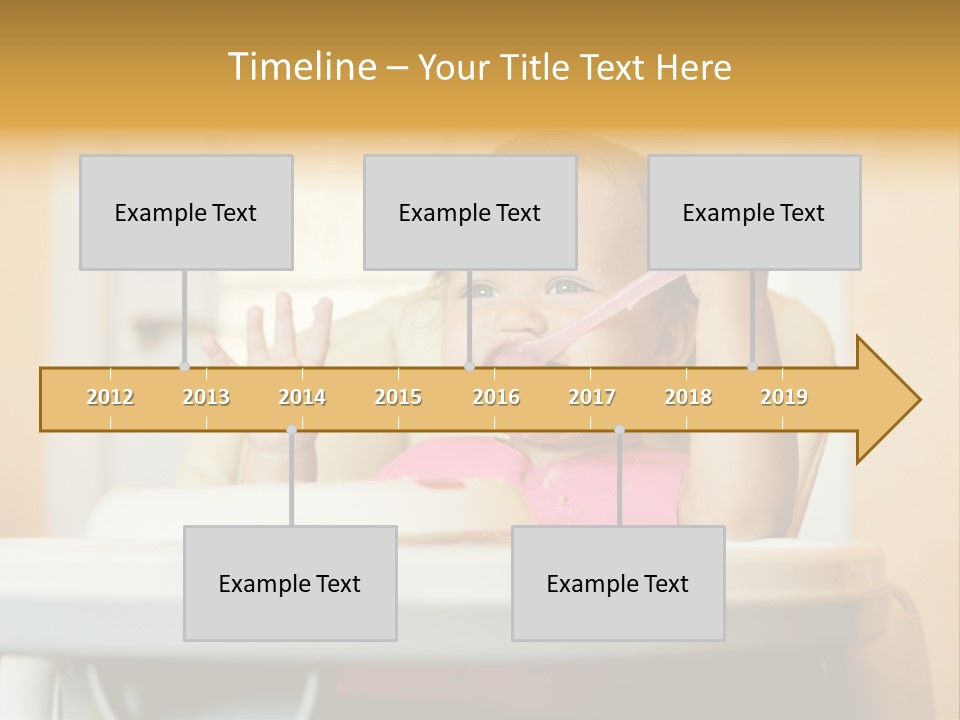 Timeline – Your Title Text Here

Example Text

Example Text

Example Text

2012 2013 2014 2015 2016 2017 2018 2019

Example Text

Example Text